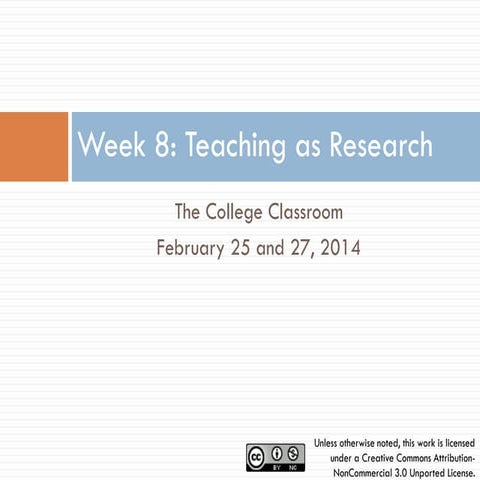 Week 8: Teaching as Research

The College Classroom
February 25 and 27, 2014

cc BY NC

Unless otherwise noted, this work is licensed under a Creative Commons Attribution-NonCommercial 3.0 Unported License.